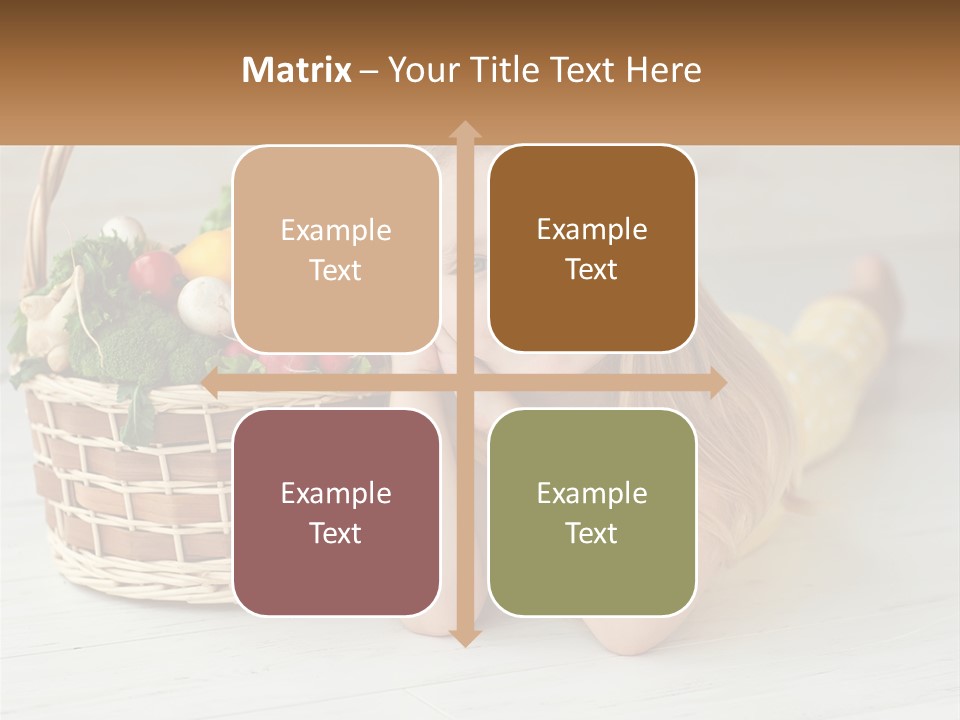 Matrix – Your Title Text Here

Example Text

Example Text

Example Text

Example Text